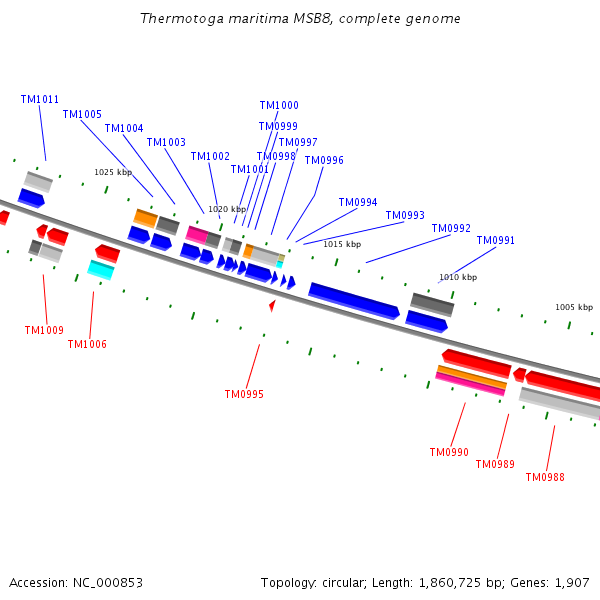 Thermotoga maritima MSB8, complete genome

TM1011
TM1005
TM1004
TM1003
TM1002
TM1001
TM1000
TM0999
TM0998
TM0997
TM0996
TM0994
TM0993
TM0992
TM0991

1025 kbp
1020 kbp
1015 kbp
1010 kbp
1005 kbp

TM1009
TM1006
TM0995
TM0990
TM0989
TM0988

Accession: NC_000853

Topology: circular; Length: 1,860,725 bp; Genes: 1,907